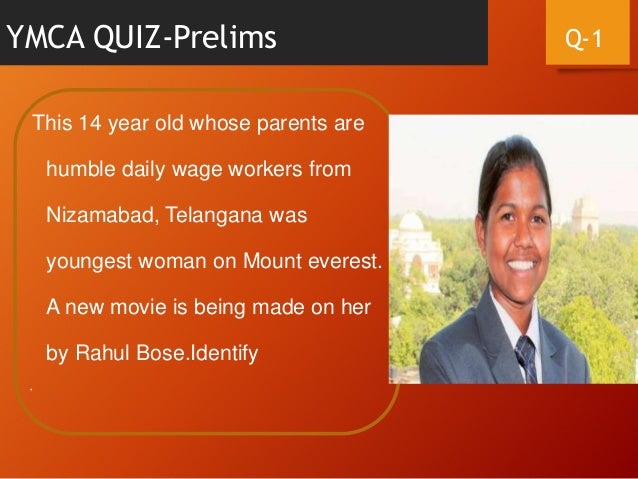 YMCA QUIZ-Prelims

Q-1

This 14 year old whose parents are humble daily wage workers from Nizamabad, Telangana was youngest woman on Mount everest. A new movie is being made on her by Rahul Bose.Identify

.